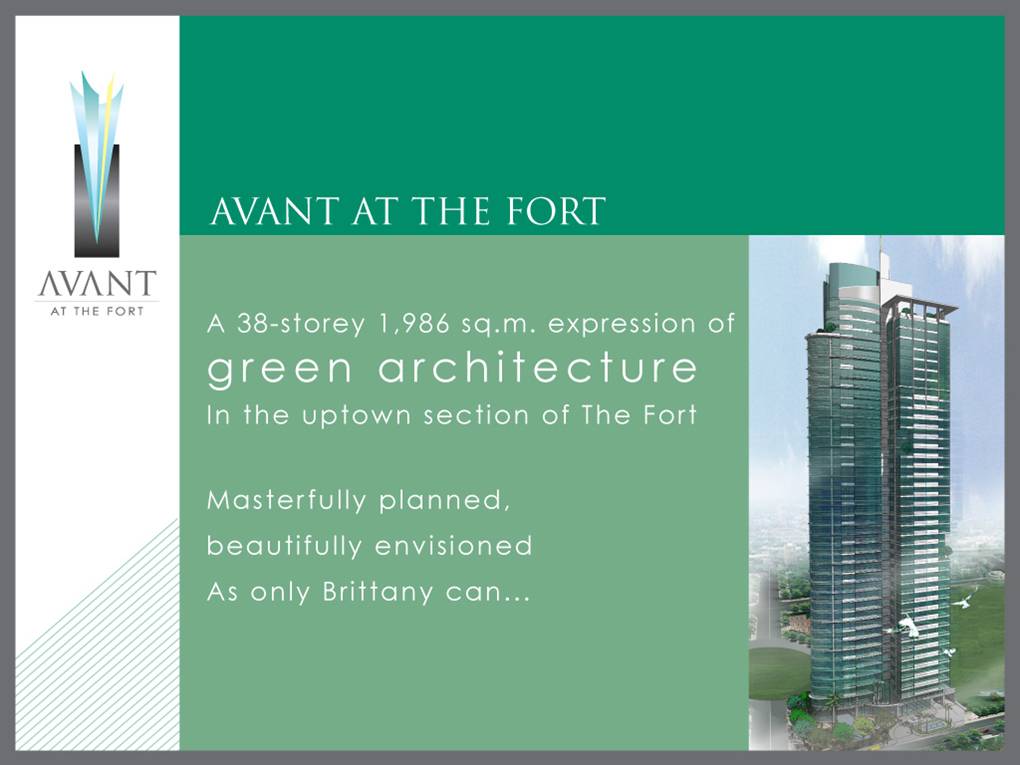 AVANT
AT THE FORT

AVANT AT THE FORT

A 38-storey 1,986 sq.m. expression of green architecture In the uptown section of The Fort

Masterfully planned,
beautifully envisioned
As only Brittany can...